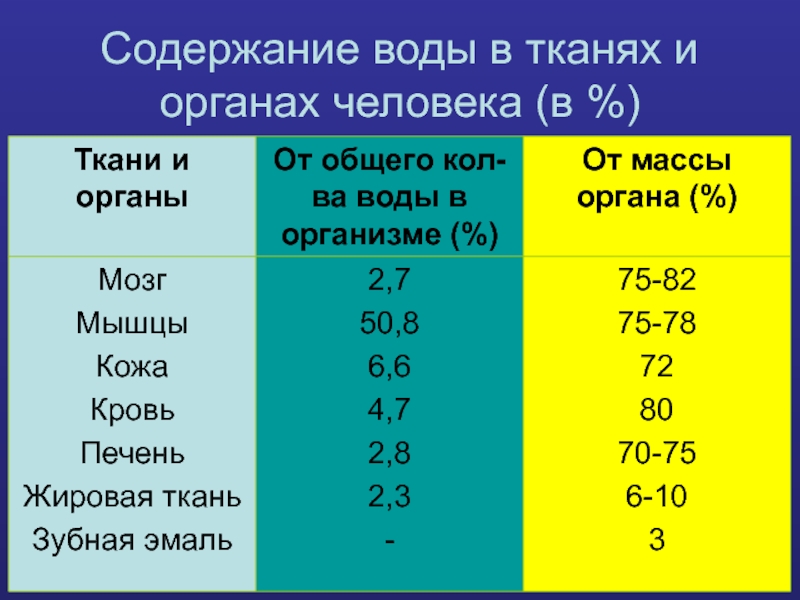 Содержание воды в тканях и органах человека (в %)

| Ткани и органы | От общего кол-ва воды в организме (%) | От массы органа (%) |
|---|---|---|
| Мозг | 2,7 | 75-82 |
| Мышцы | 50,8 | 75-78 |
| Кожа | 6,6 | 72 |
| Кровь | 4,7 | 80 |
| Печень | 2,8 | 70-75 |
| Жировая ткань | 2,3 | 6-10 |
| Зубная эмаль | - | 3 |